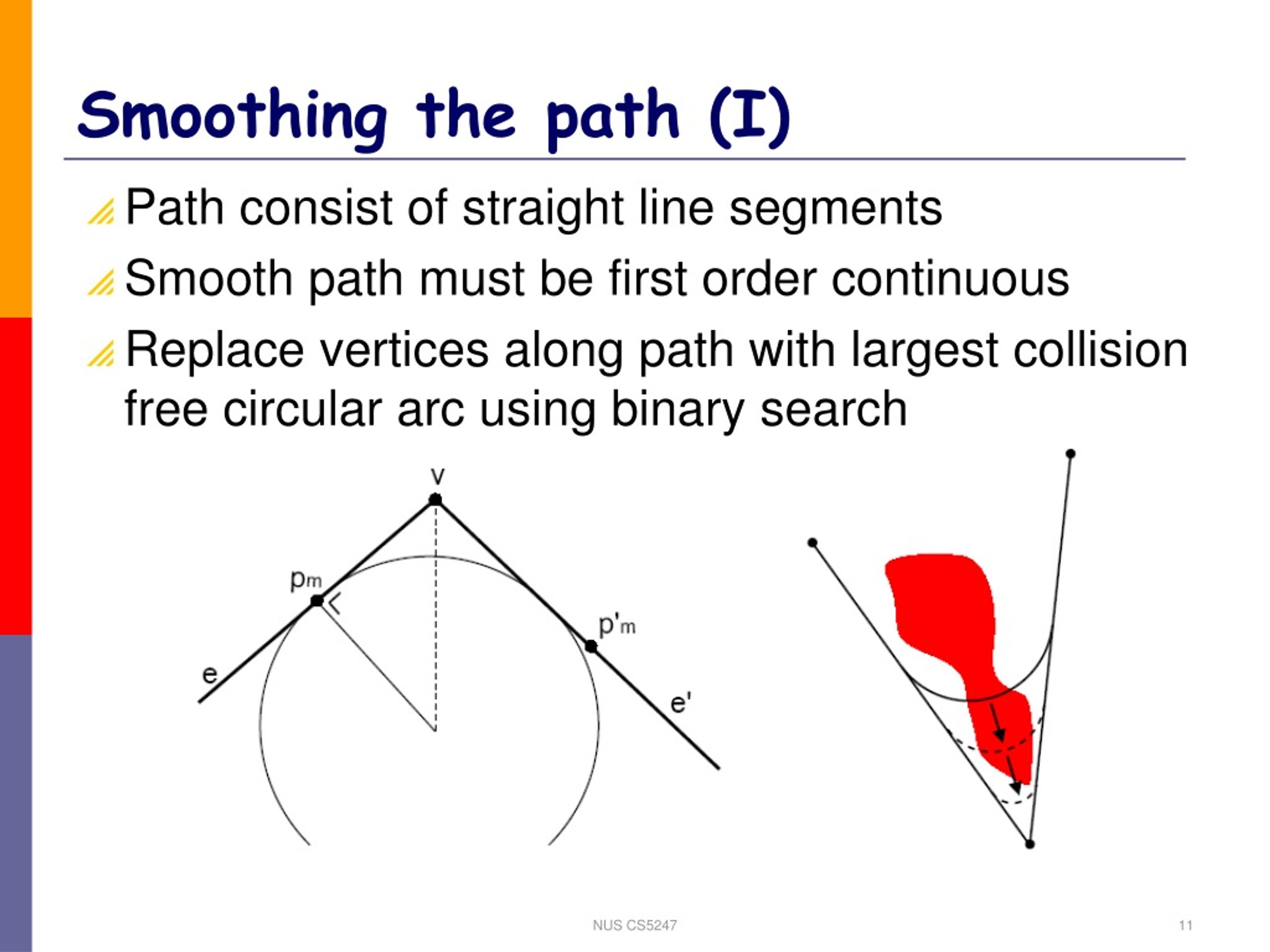 Smoothing the path (I)

Path consist of straight line segments

Smooth path must be first order continuous

Replace vertices along path with largest collision free circular arc using binary search

v

$p_m$

$p'_m$

e

e'

NUS CS5247

11